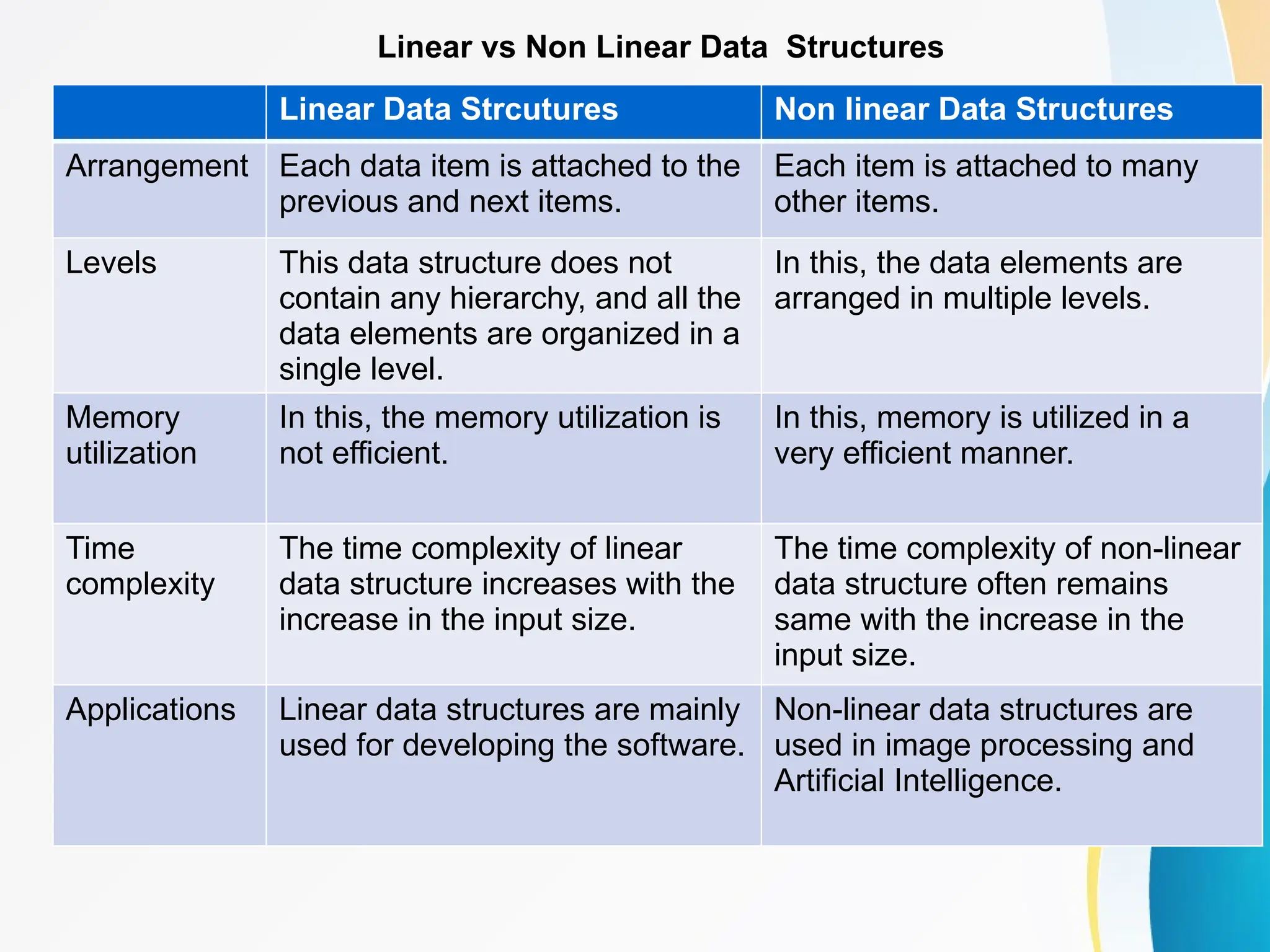 Linear vs Non Linear Data  Structures

| | Linear Data Strcutures | Non linear Data Structures |
|---|---|---|
| Arrangement | Each data item is attached to the previous and next items. | Each item is attached to many other items. |
| Levels | This data structure does not contain any hierarchy, and all the data elements are organized in a single level. | In this, the data elements are arranged in multiple levels. |
| Memory utilization | In this, the memory utilization is not efficient. | In this, memory is utilized in a very efficient manner. |
| Time complexity | The time complexity of linear data structure increases with the increase in the input size. | The time complexity of non-linear data structure often remains same with the increase in the input size. |
| Applications | Linear data structures are mainly used for developing the software. | Non-linear data structures are used in image processing and Artificial Intelligence. |